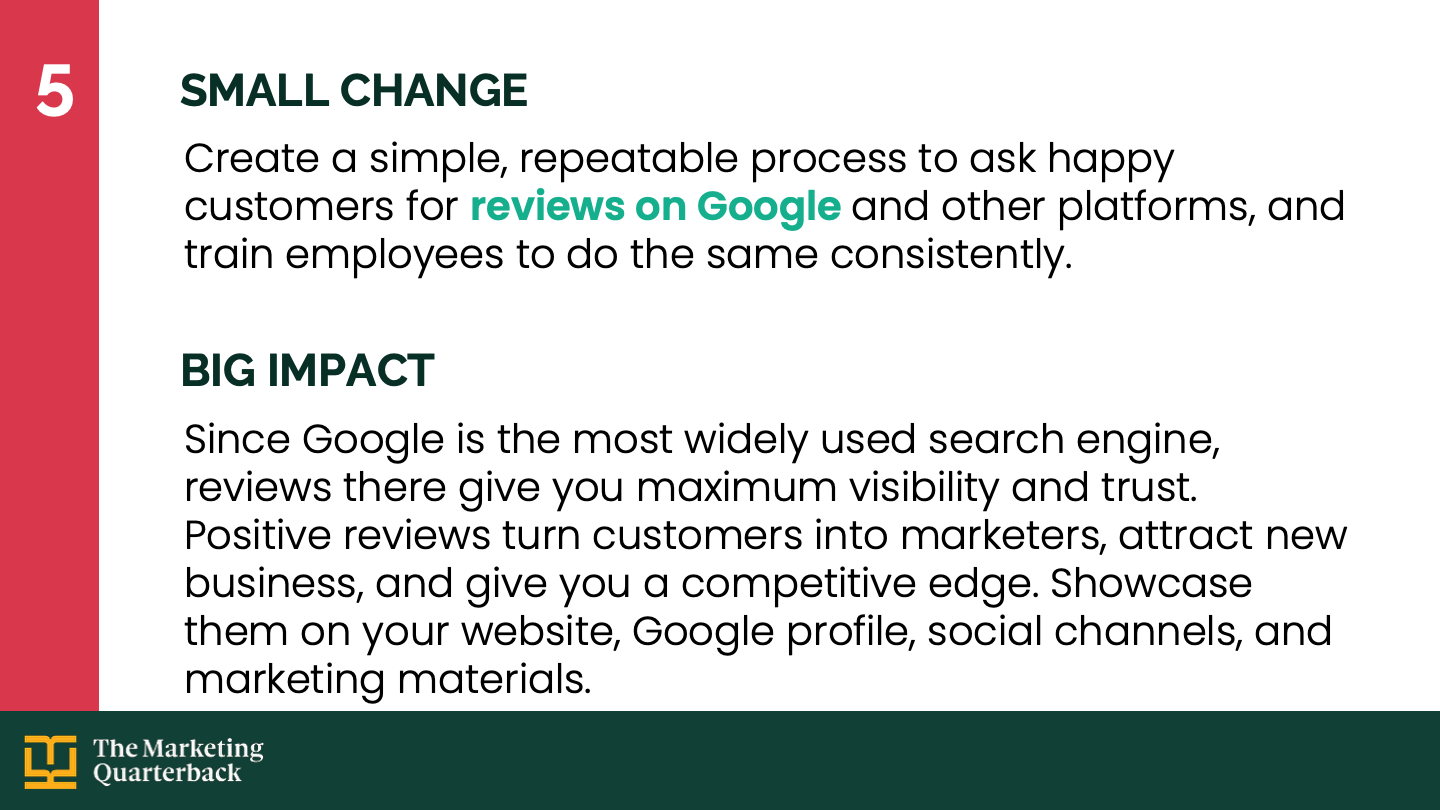 5

SMALL CHANGE

Create a simple, repeatable process to ask happy customers for reviews on Google and other platforms, and train employees to do the same consistently.

BIG IMPACT

Since Google is the most widely used search engine, reviews there give you maximum visibility and trust. Positive reviews turn customers into marketers, attract new business, and give you a competitive edge. Showcase them on your website, Google profile, social channels, and marketing materials.

The Marketing Quarterback